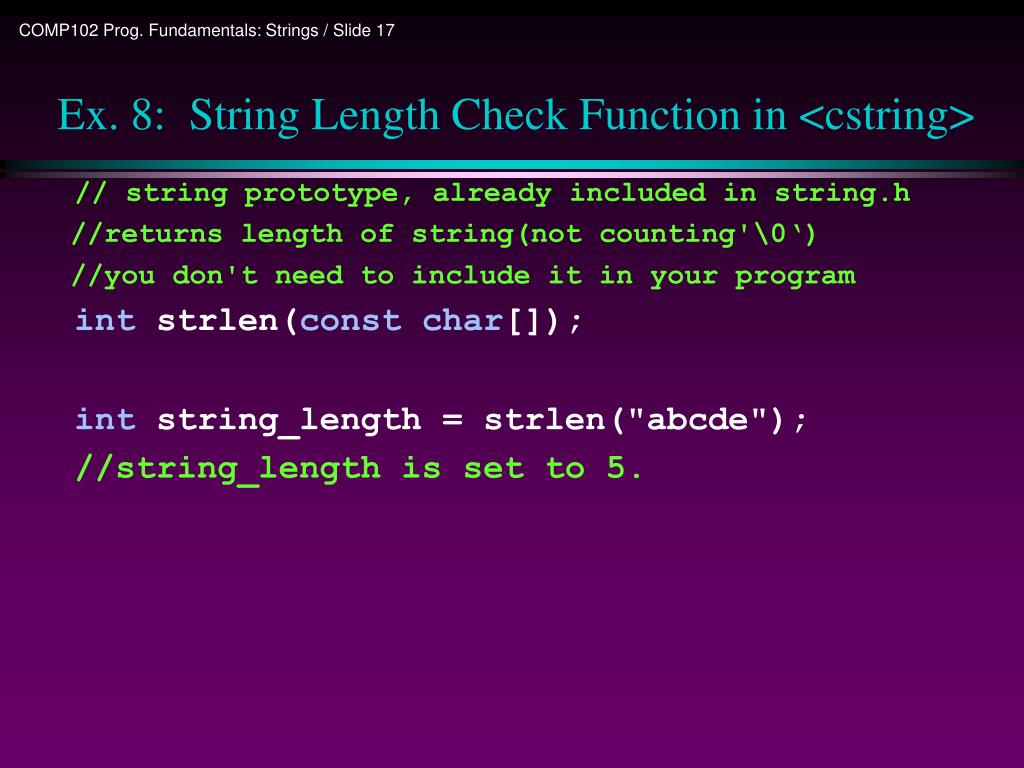 COMP102 Prog. Fundamentals: Strings / Slide 17

Ex. 8: String Length Check Function in <cstring>

// string prototype, already included in string.h
//returns length of string(not counting'\0‘)
//you don't need to include it in your program
int strlen(const char[]);

int string_length = strlen("abcde");
//string_length is set to 5.